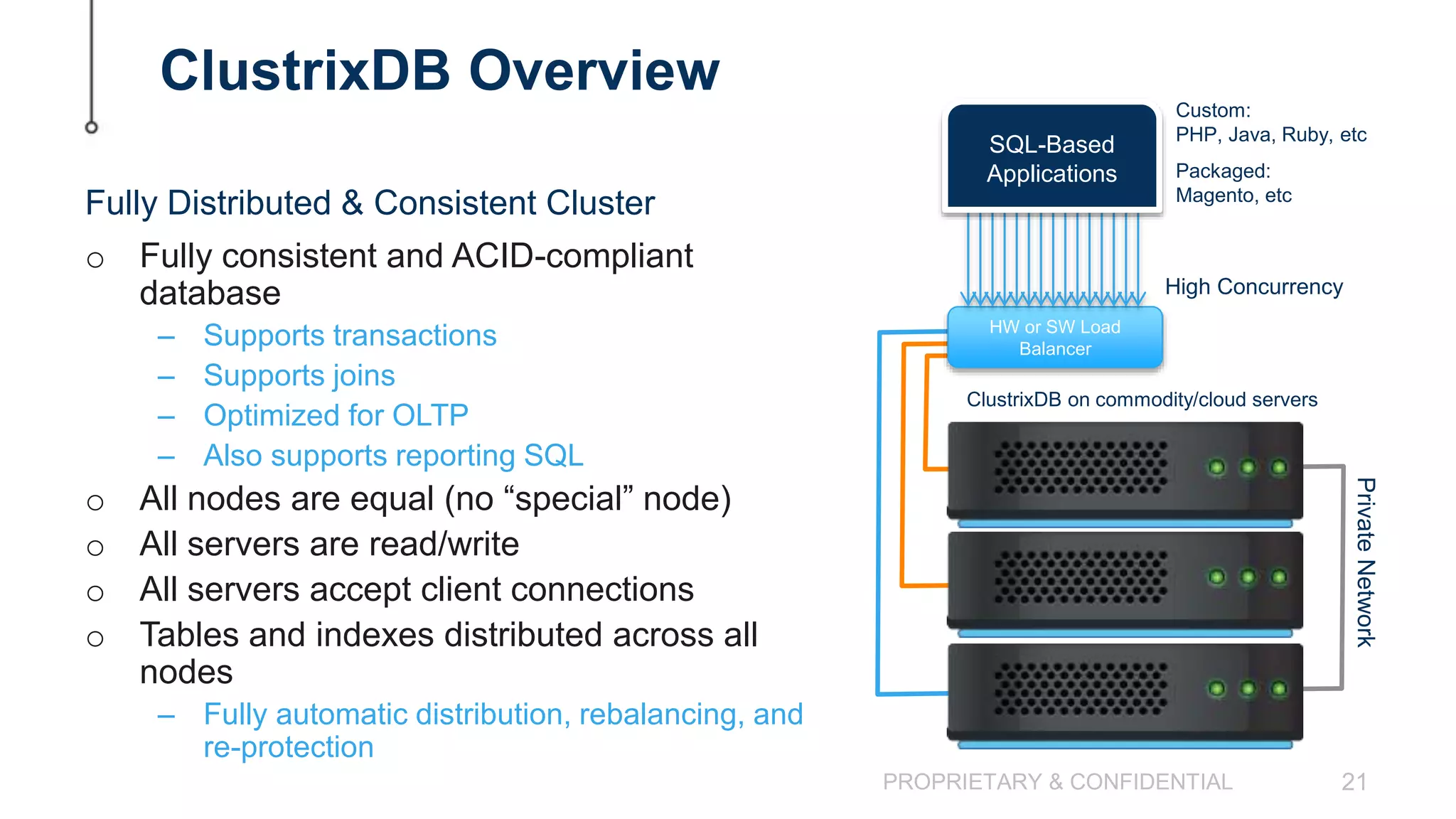 ClustrixDB Overview

Fully Distributed & Consistent Cluster

○ Fully consistent and ACID-compliant database
– Supports transactions
– Supports joins
– Optimized for OLTP
– Also supports reporting SQL
○ All nodes are equal (no “special” node)
○ All servers are read/write
○ All servers accept client connections
○ Tables and indexes distributed across all nodes
– Fully automatic distribution, rebalancing, and re-protection

SQL-Based Applications

Custom:
PHP, Java, Ruby, etc

Packaged:
Magento, etc

High Concurrency

HW or SW Load Balancer

ClustrixDB on commodity/cloud servers

Private Network

PROPRIETARY & CONFIDENTIAL

21